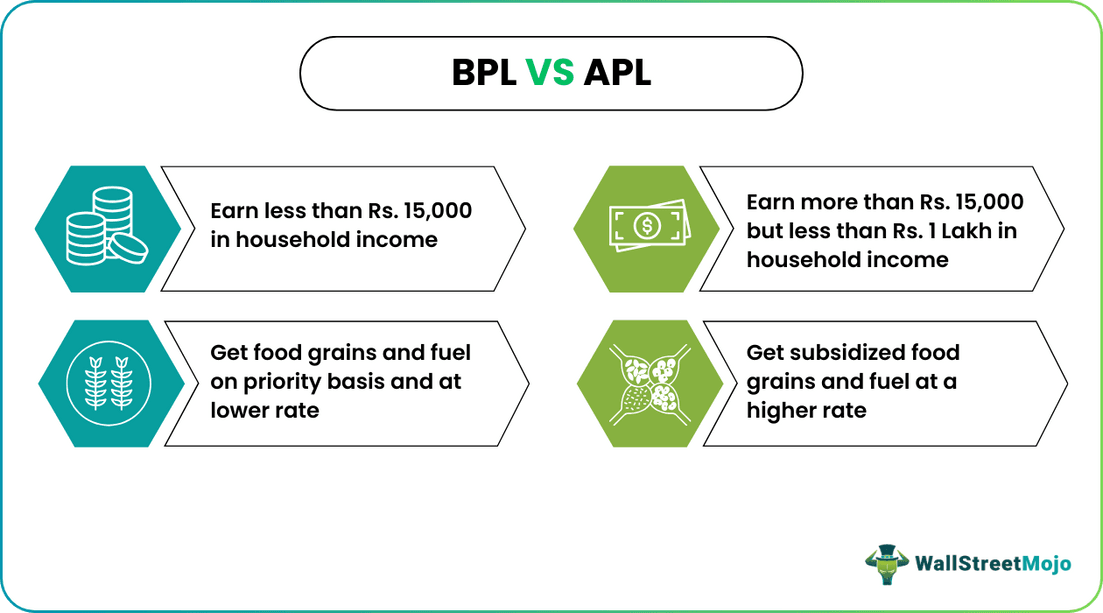 BPL VS APL

Earn less than Rs. 15,000 in household income

Get food grains and fuel on priority basis and at lower rate

Earn more than Rs. 15,000 but less than Rs. 1 Lakh in household income

Get subsidized food grains and fuel at a higher rate

WallStreetMojo